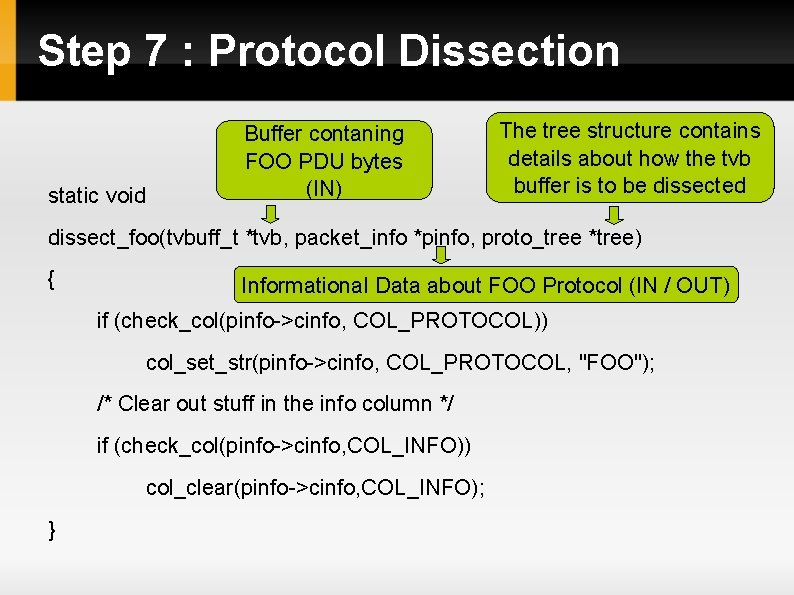 Step 7 : Protocol Dissection

Buffer contaning FOO PDU bytes (IN)

The tree structure contains details about how the tvb buffer is to be dissected

static void

dissect_foo(tvbuff_t *tvb, packet_info *pinfo, proto_tree *tree)

{

Informational Data about FOO Protocol (IN / OUT)

if (check_col(pinfo->cinfo, COL_PROTOCOL))

col_set_str(pinfo->cinfo, COL_PROTOCOL, "FOO");

/* Clear out stuff in the info column */

if (check_col(pinfo->cinfo,COL_INFO))

col_clear(pinfo->cinfo,COL_INFO);

}